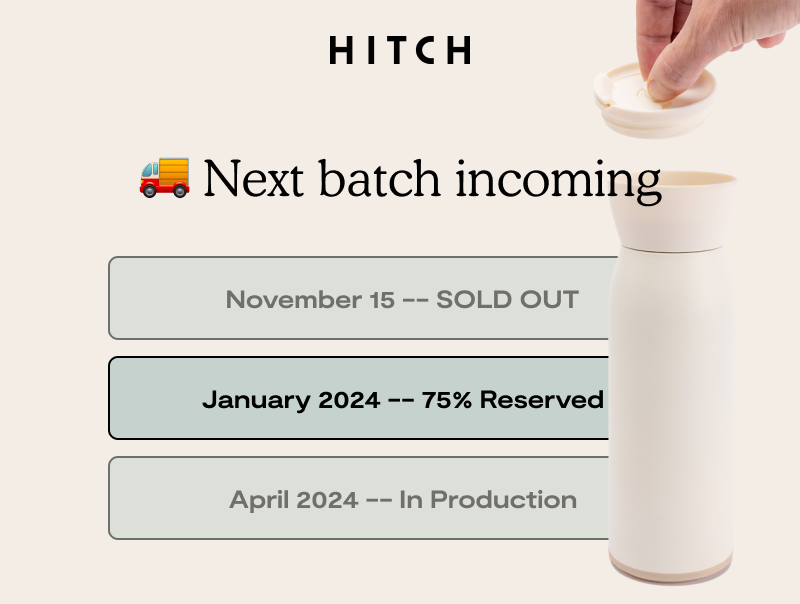 HITCH

🚚 Next batch incoming

November 15 -- SOLD OUT

January 2024 -- 75% Reserved

April 2024 -- In Production